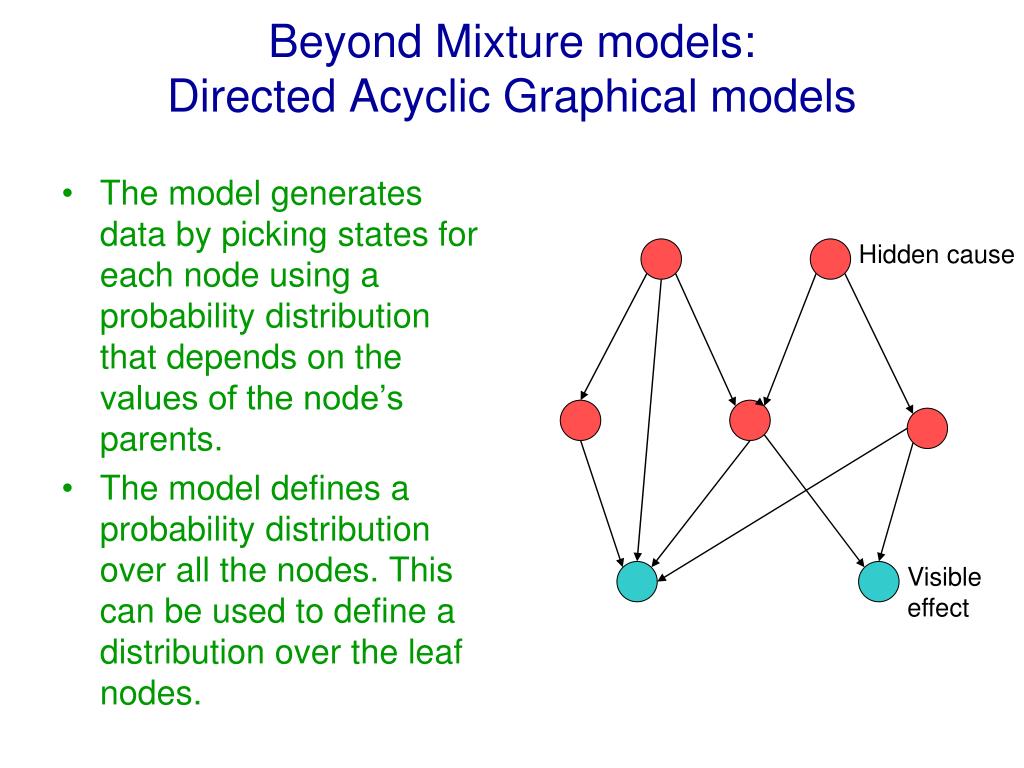 Beyond Mixture models:
Directed Acyclic Graphical models

• The model generates data by picking states for each node using a probability distribution that depends on the values of the node's parents.
• The model defines a probability distribution over all the nodes. This can be used to define a distribution over the leaf nodes.

Hidden cause

Visible effect